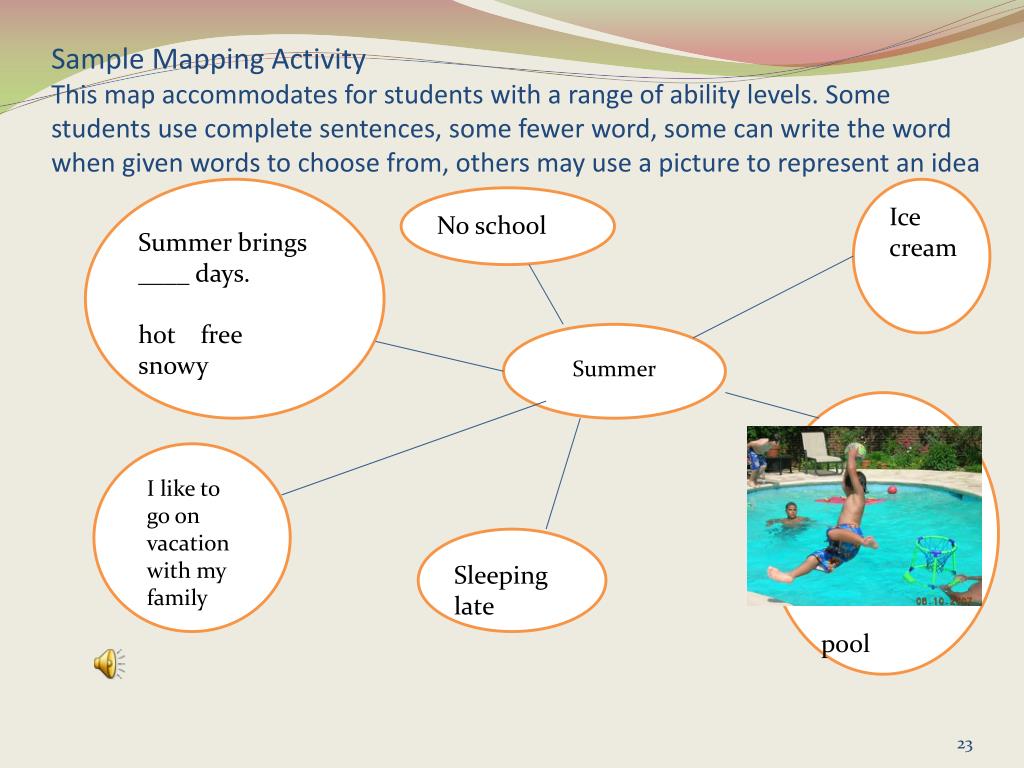 Sample Mapping Activity
This map accommodates for students with a range of ability levels. Some students use complete sentences, some fewer word, some can write the word when given words to choose from, others may use a picture to represent an idea

Summer brings ____ days.

hot free
snowy

No school

Ice cream

Summer

I like to go on vacation with my family

Sleeping late

08.10.2007

pool

23